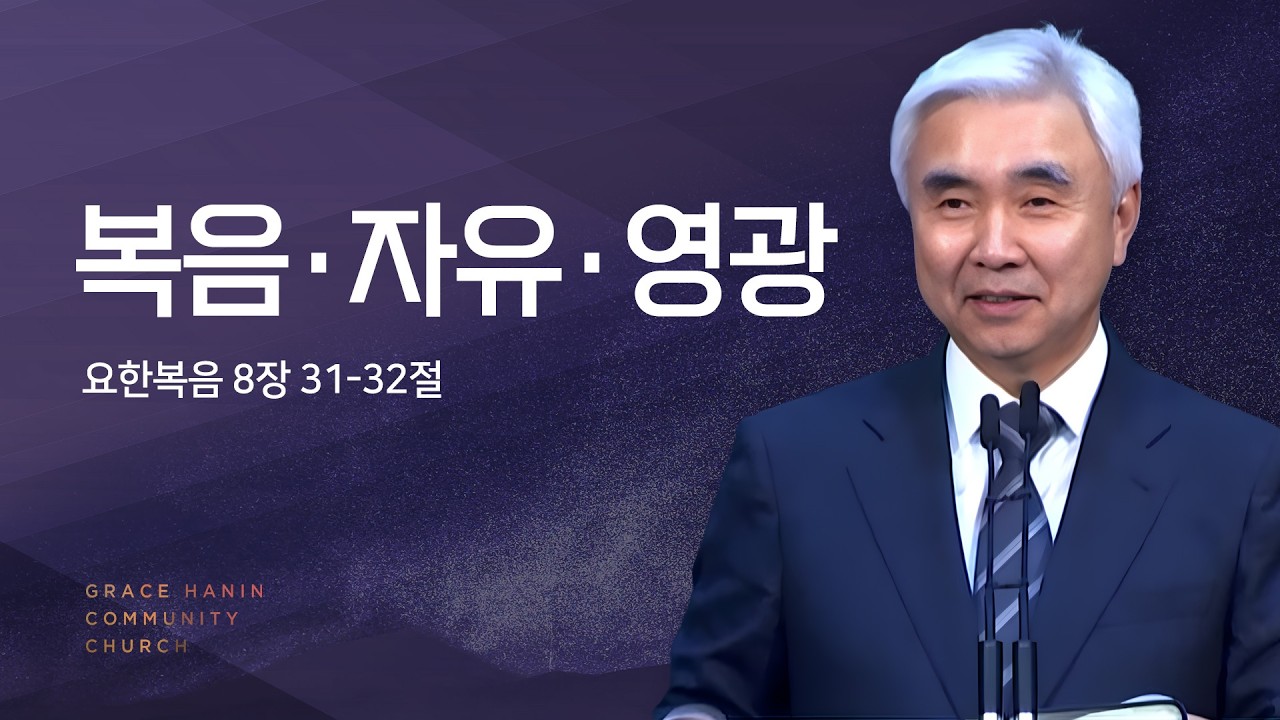 복음·자유·영광

요한복음 8장 31-32절

GRACE HANIN
COMMUNITY
CHURCH